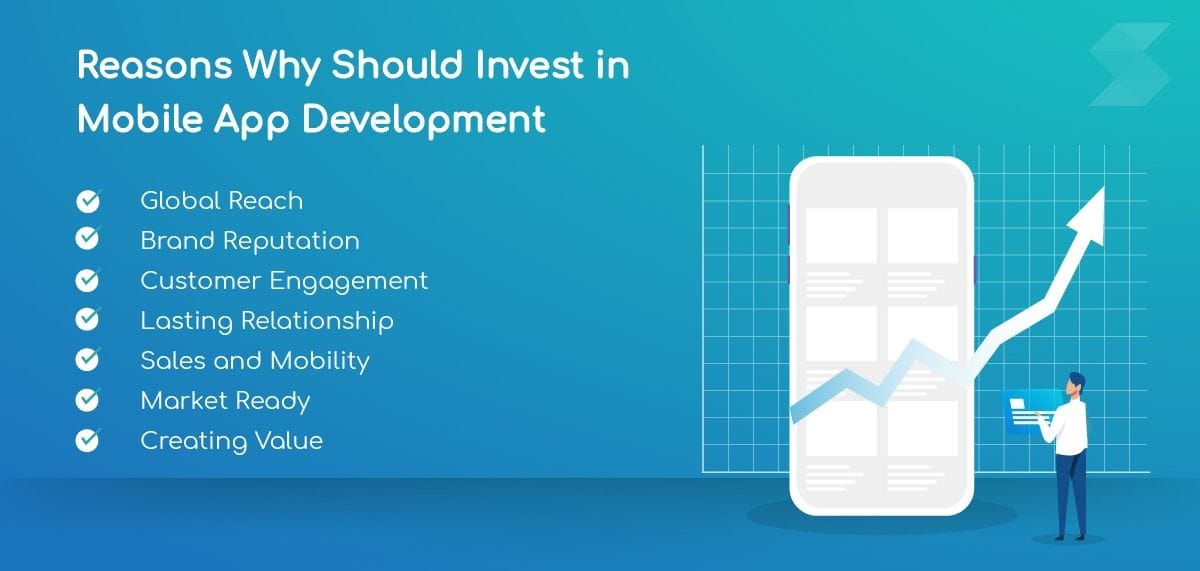 Reasons Why Should Invest in Mobile App Development

Global Reach
Brand Reputation
Customer Engagement
Lasting Relationship
Sales and Mobility
Market Ready
Creating Value